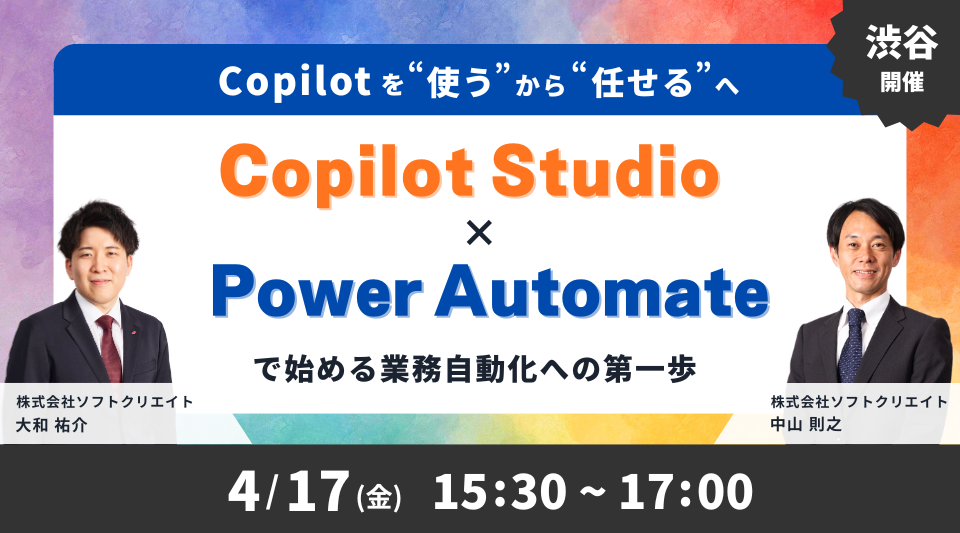 渋谷
開催

Copilotを“使う”から“任せる”へ

Copilot Studio
×
Power Automate
で始める業務自動化への第一歩

株式会社ソフトクリエイト
大和 祐介

株式会社ソフトクリエイト
中山 則之

4/17(金) 15:30 ~ 17:00